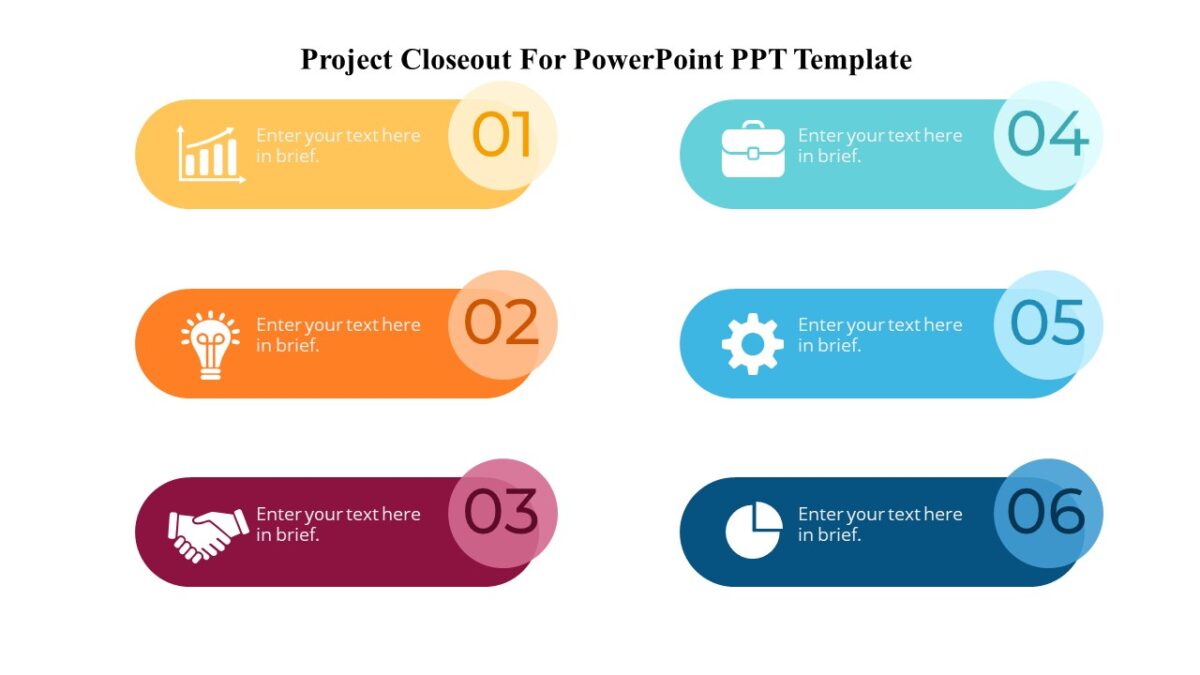 Project Closeout For PowerPoint PPT Template

Enter your text here in brief.
01

Enter your text here in brief.
02

Enter your text here in brief.
03

Enter your text here in brief.
04

Enter your text here in brief.
05

Enter your text here in brief.
06